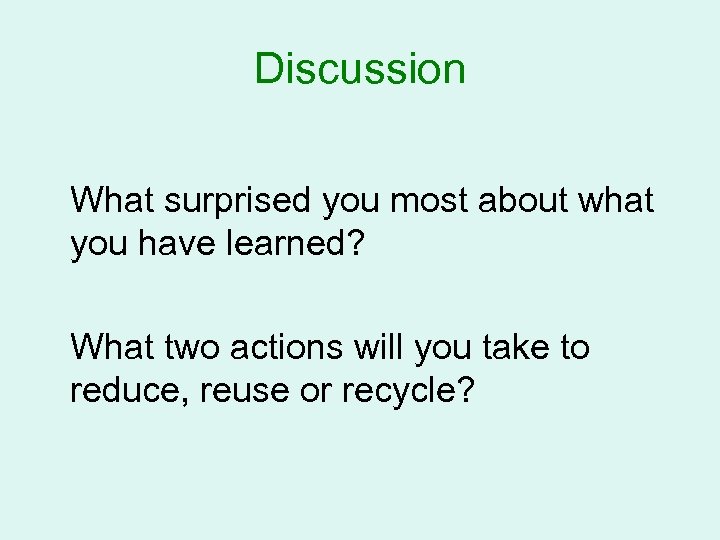 Discussion

What surprised you most about what you have learned?

What two actions will you take to reduce, reuse or recycle?